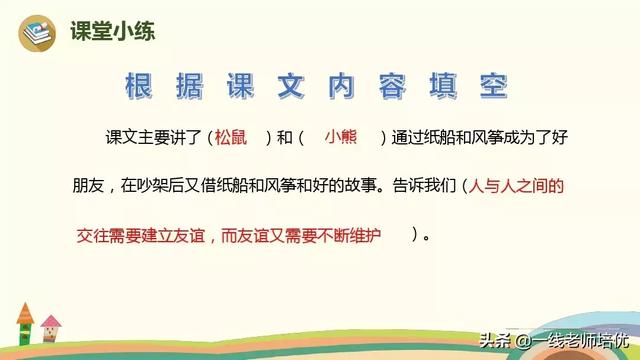 课堂小练

根据课文内容填空

课文主要讲了（松鼠 ）和（ 小熊 ）通过纸船和风筝成为了好朋友，在吵架后又借纸船和风筝和好的故事。告诉我们（人与人之间的交往需要建立友谊，而友谊又需要不断维护 ）。

头条 @一线老师培优